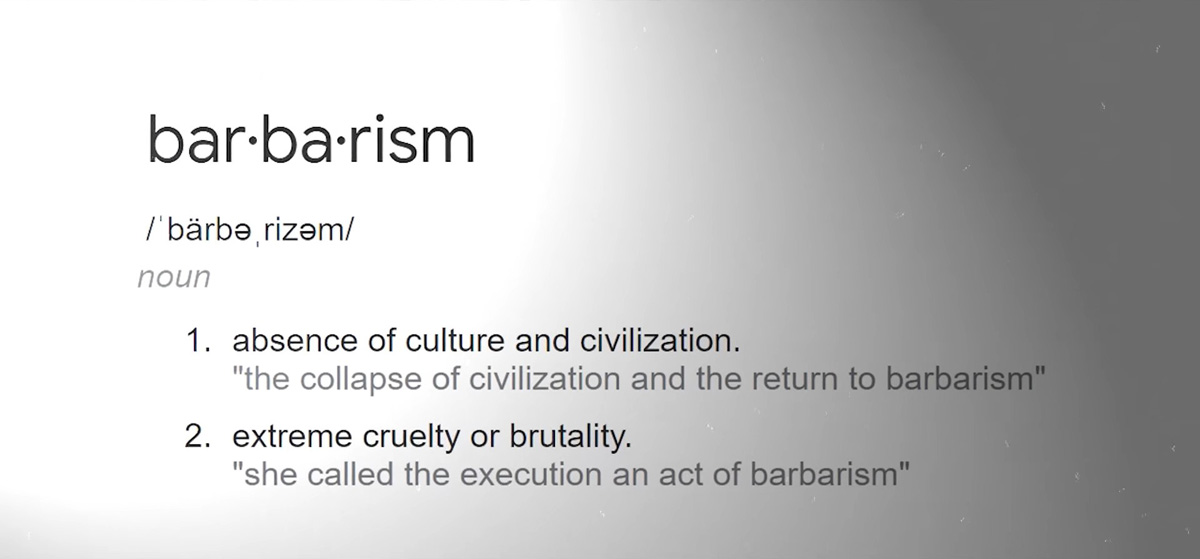 bar·ba·rism

/ˈbärbəˌrizəm/

noun

1. absence of culture and civilization.
"the collapse of civilization and the return to barbarism"

2. extreme cruelty or brutality.
"she called the execution an act of barbarism"